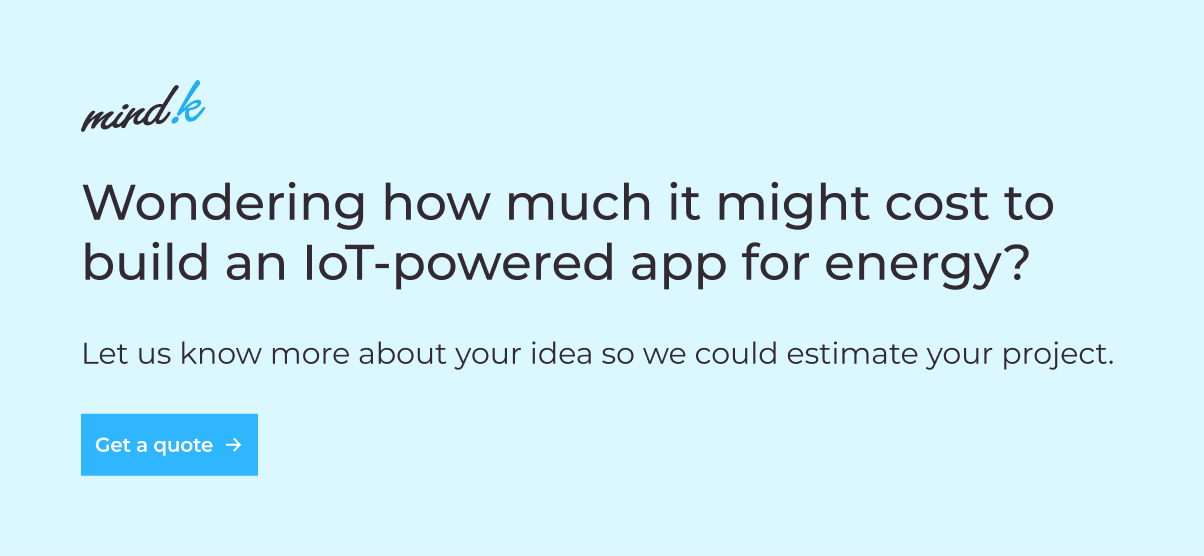 mind.k

Wondering how much it might cost to build an IoT-powered app for energy?

Let us know more about your idea so we could estimate your project.

Get a quote →